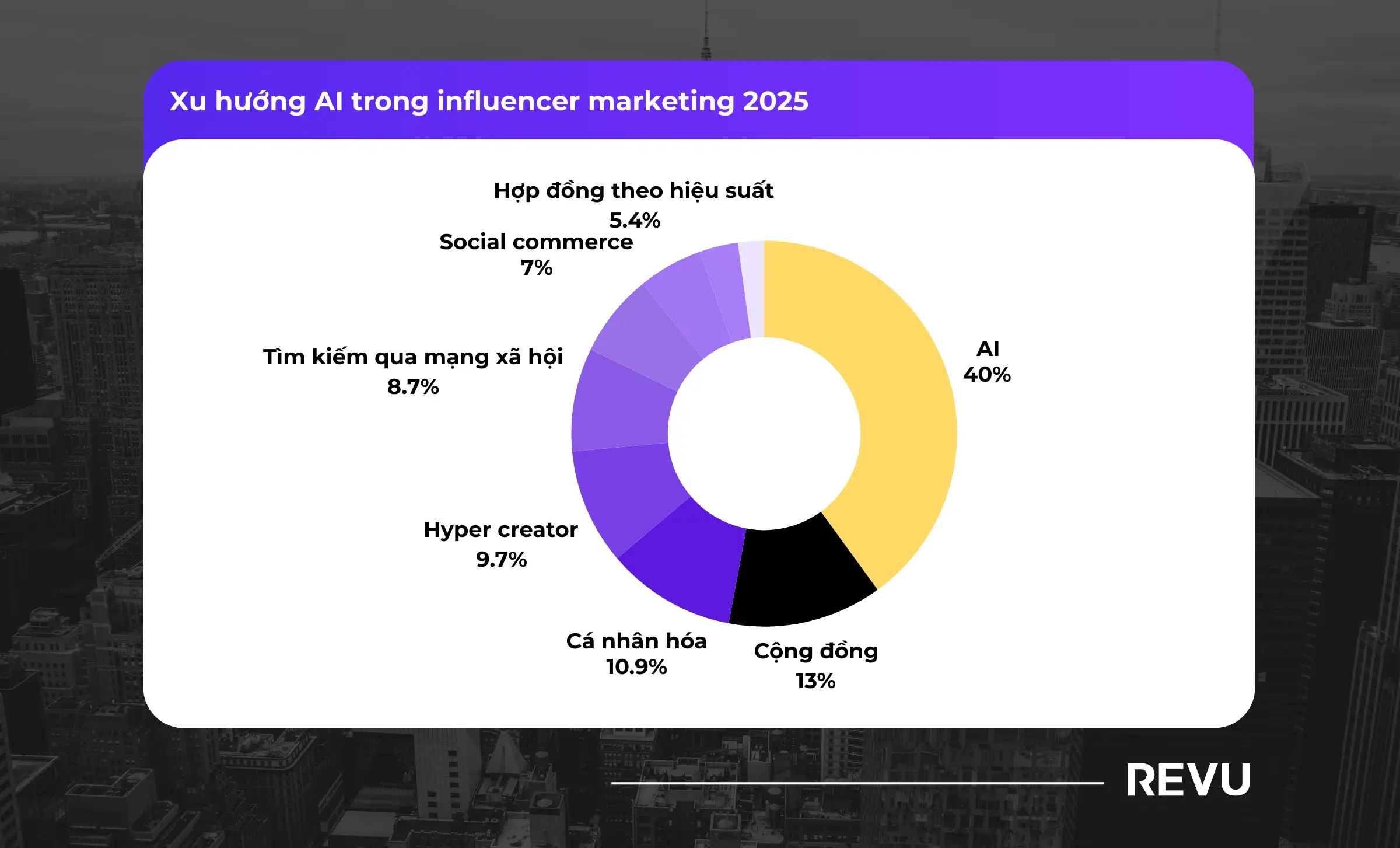 Xu hướng AI trong influencer marketing 2025

Hợp đồng theo hiệu suất
5.4%

Social commerce
7%

Tìm kiếm qua mạng xã hội
8.7%

Hyper creator
9.7%

Cá nhân hóa
10.9%

Cộng đồng
13%

AI
40%

REVU